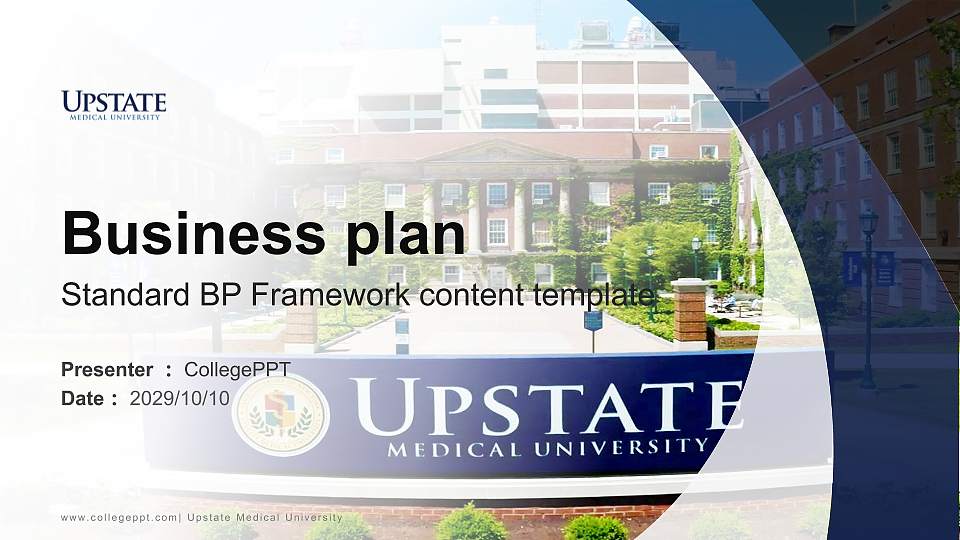 UPSTATE
MEDICAL UNIVERSITY

Business plan

Standard BP Framework content template

Presenter : CollegePPT
Date : 2029/10/10

UPSTATE
MEDICAL UNIVERSITY

www.collegeppt.com| Upstate Medical University